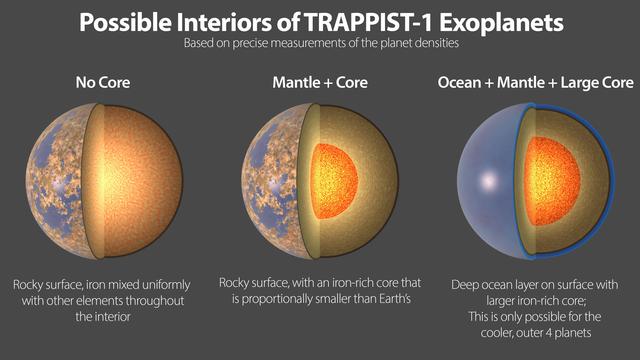 Possible Interiors of TRAPPIST-1 Exoplanets
Based on precise measurements of the planet densities

No Core

Rocky surface, iron mixed uniformly with other elements throughout the interior

Mantle + Core

Rocky surface, with an iron-rich core that is proportionally smaller than Earth's

Ocean + Mantle + Large Core

Deep ocean layer on surface with larger iron-rich core;
This is only possible for the cooler, outer 4 planets